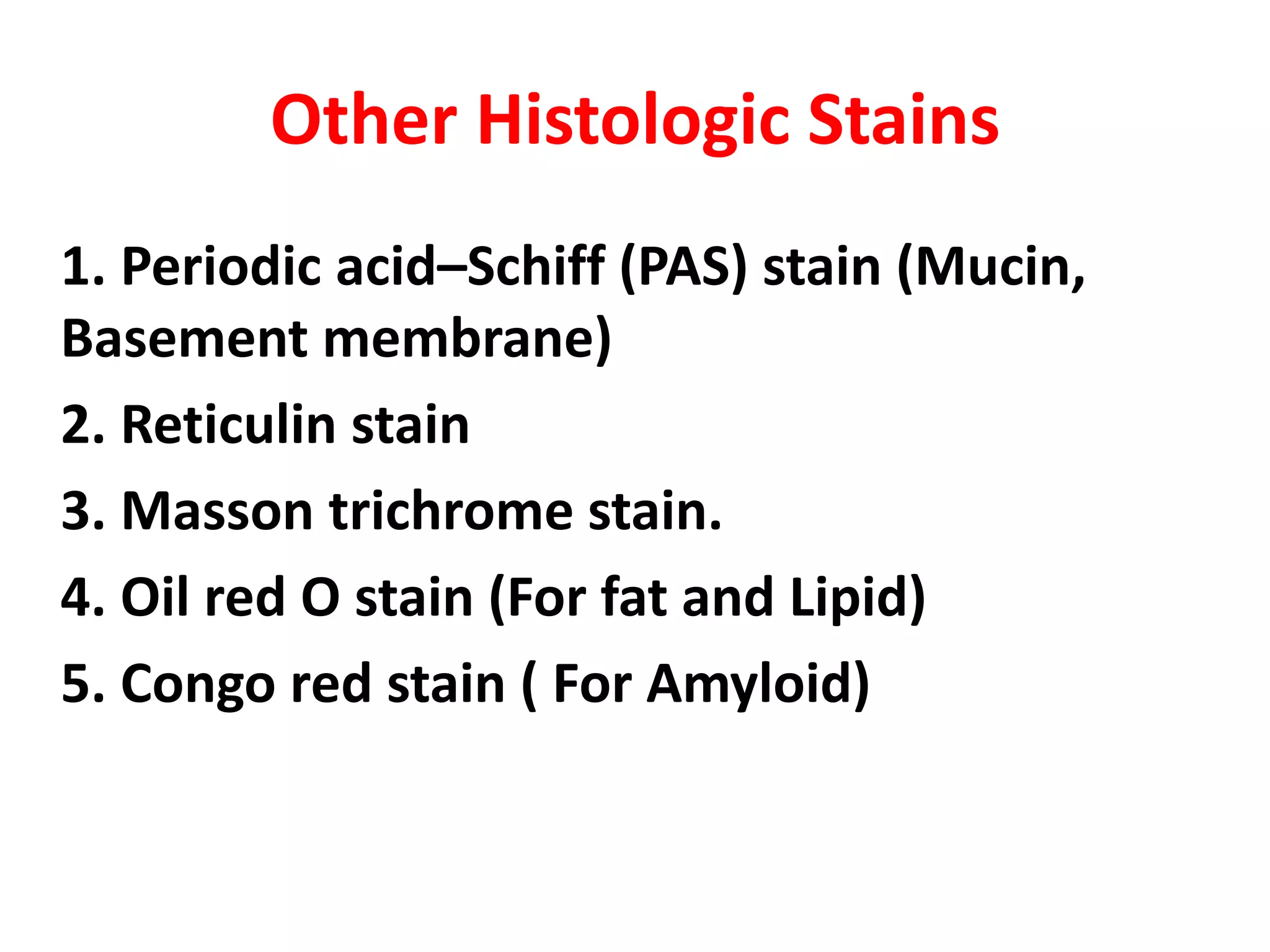 Other Histologic Stains

1. Periodic acid–Schiff (PAS) stain (Mucin, Basement membrane)

2. Reticulin stain

3. Masson trichrome stain.

4. Oil red O stain (For fat and Lipid)

5. Congo red stain ( For Amyloid)